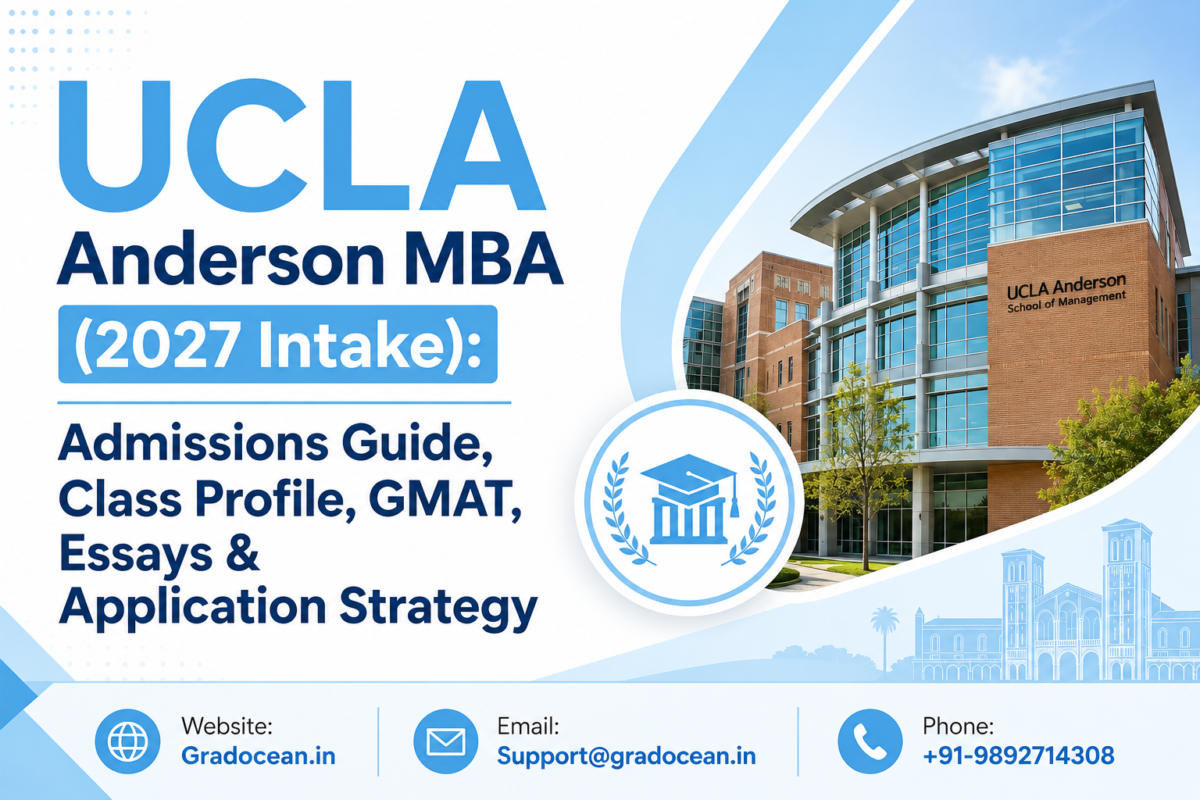 UCLA
Anderson MBA
(2027 Intake):

Admissions Guide, Class Profile, GMAT, Essays & Application Strategy

UCLA Anderson
School of Management

Website:
Gradocean.in

Email:
Support@gradocean.in

Phone:
+91-9892714308